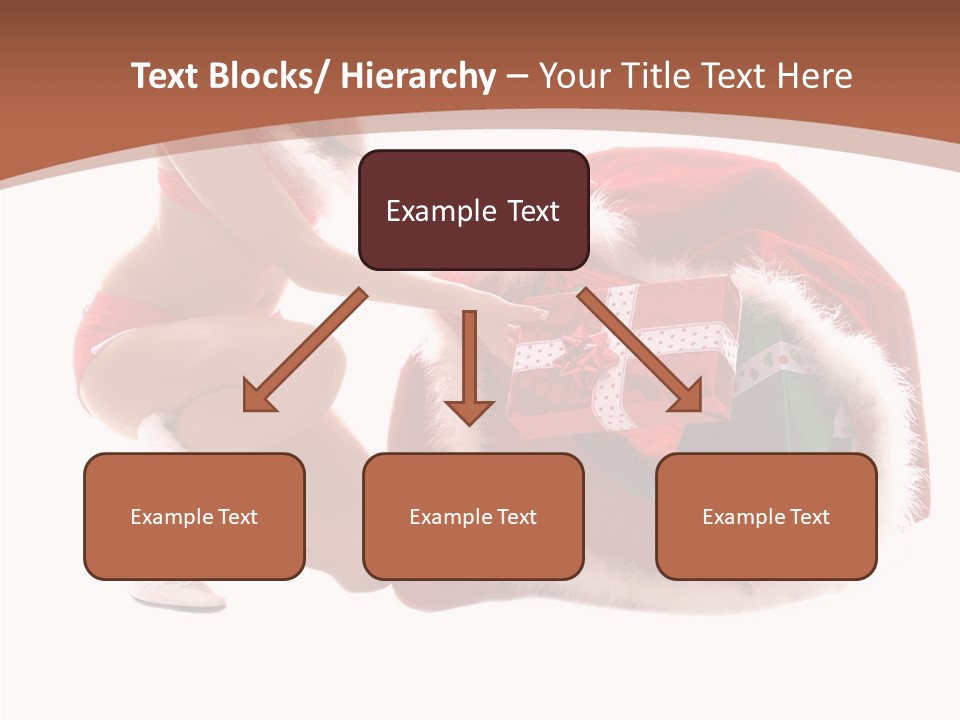 Text Blocks/ Hierarchy – Your Title Text Here

Example Text

Example Text

Example Text

Example Text